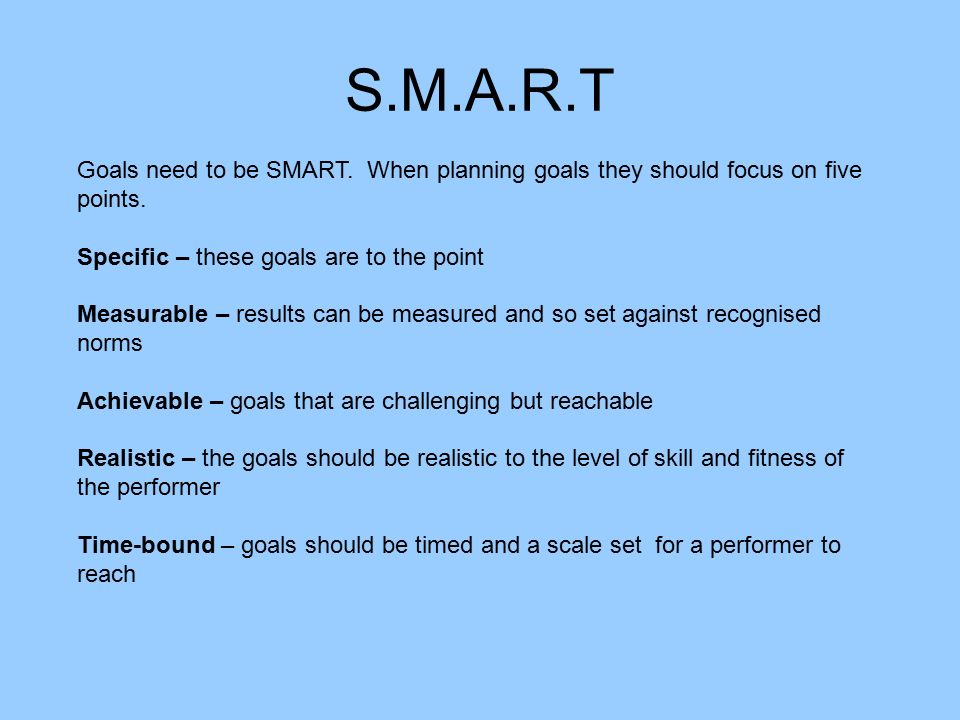 S.M.A.R.T

Goals need to be SMART. When planning goals they should focus on five points.

Specific – these goals are to the point

Measurable – results can be measured and so set against recognised norms

Achievable – goals that are challenging but reachable

Realistic – the goals should be realistic to the level of skill and fitness of the performer

Time-bound – goals should be timed and a scale set for a performer to reach